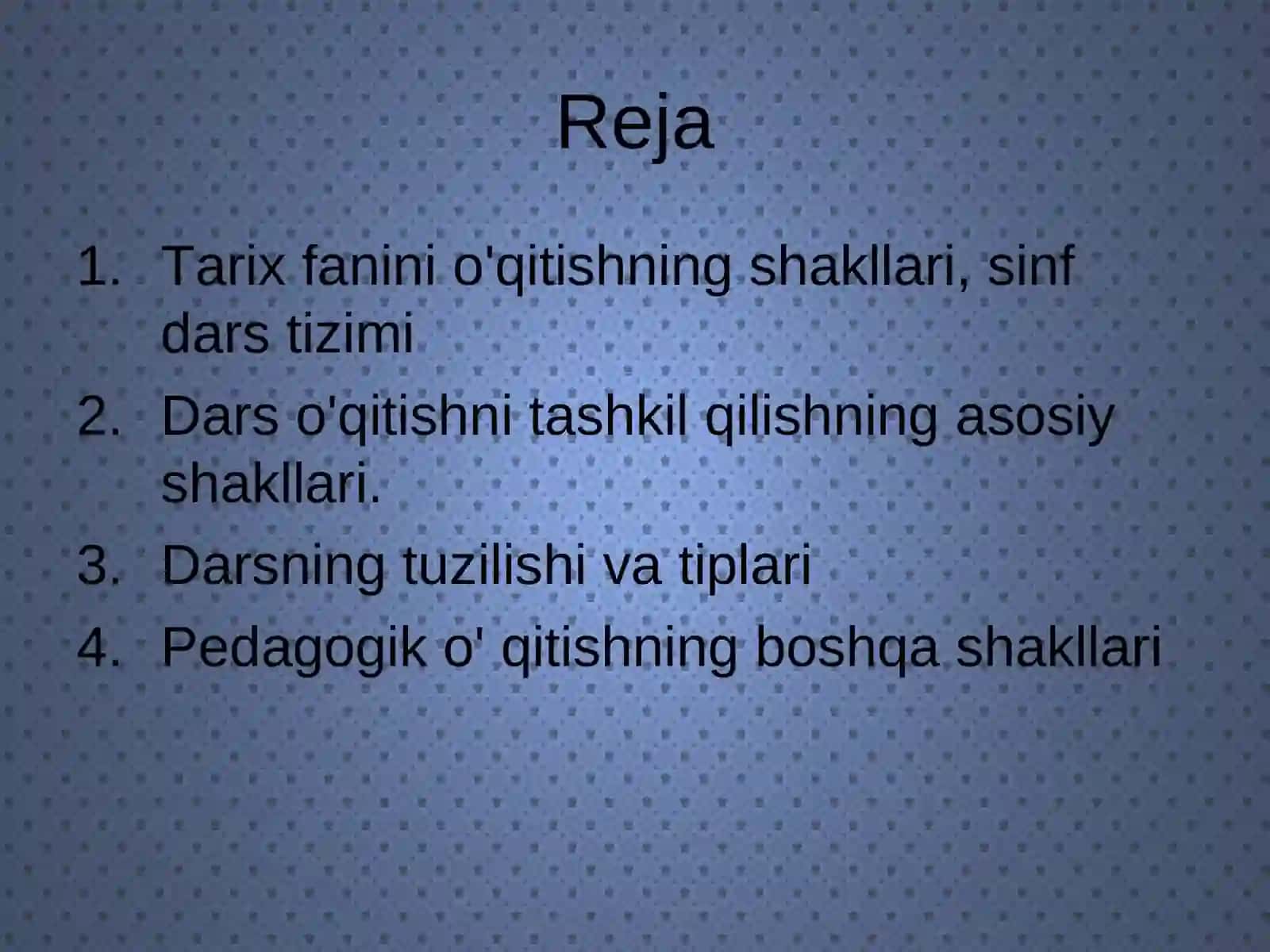 Reja

1. Tarix fanini o'qitishning shakllari, sinf dars tizimi
2. Dars o'qitishni tashkil qilishning asosiy shakllari.
3. Darsning tuzilishi va tiplari
4. Pedagogik o' qitishning boshqa shakllari